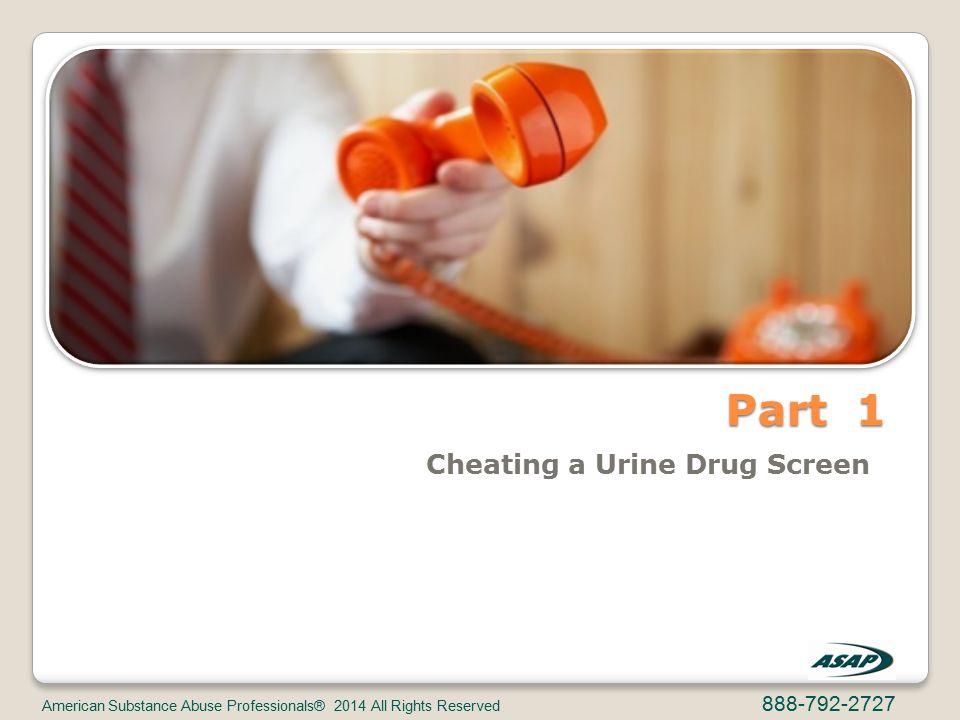 Part 1

Cheating a Urine Drug Screen

ASAP

American Substance Abuse Professionals® 2014 All Rights Reserved

888-792-2727